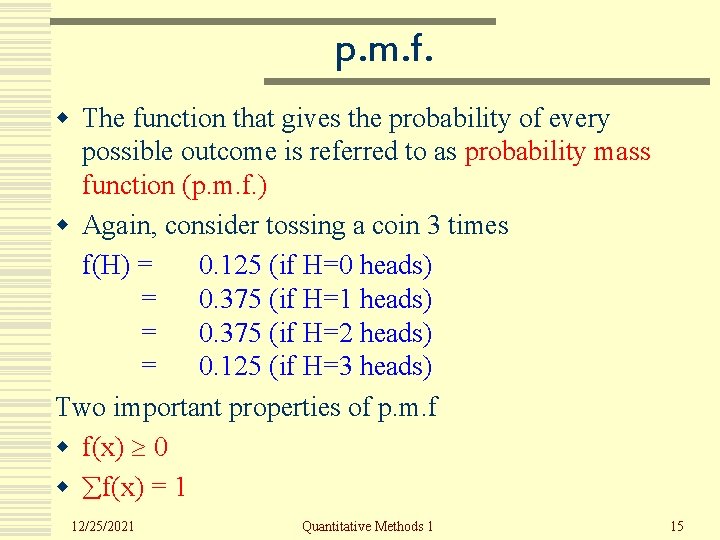 p.m.f.

The function that gives the probability of every possible outcome is referred to as probability mass function (p.m.f.)

Again, consider tossing a coin 3 times

f(H) = 0.125 (if H=0 heads)
= 0.375 (if H=1 heads)
= 0.375 (if H=2 heads)
= 0.125 (if H=3 heads)

Two important properties of p.m.f

$f(x) \geq 0$

$\sum f(x) = 1$

12/25/2021 Quantitative Methods 1 15